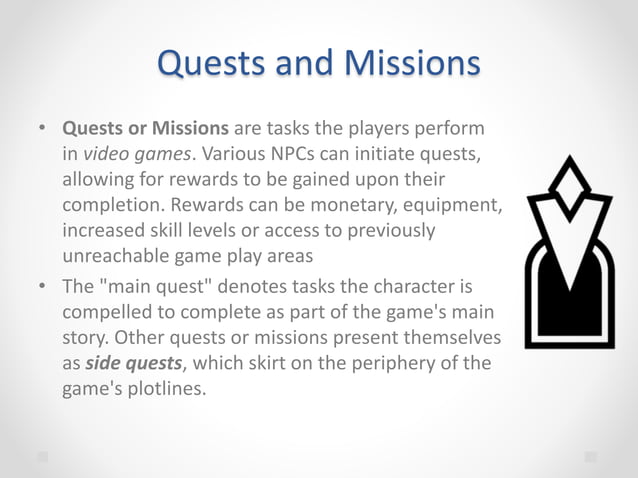 Quests and Missions

• Quests or Missions are tasks the players perform in video games. Various NPCs can initiate quests, allowing for rewards to be gained upon their completion. Rewards can be monetary, equipment, increased skill levels or access to previously unreachable game play areas

• The "main quest" denotes tasks the character is compelled to complete as part of the game's main story. Other quests or missions present themselves as side quests, which skirt on the periphery of the game's plotlines.